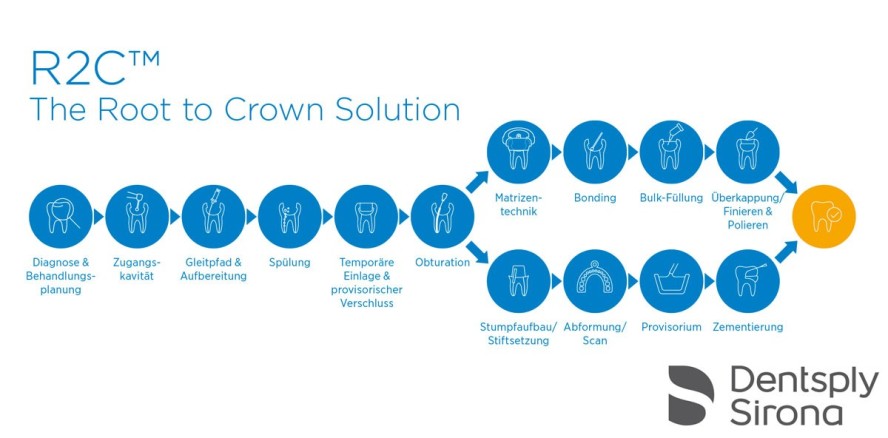 R2C™
The Root to Crown Solution

Diagnose & Behandlungsplanung

Zugangskavität

Gleitpfad & Aufbereitung

Spülung

Temporäre Einlage & provisorischer Verschluss

Obturation

Matrizentechnik

Bonding

Bulk-Füllung

Überkappung/ Finieren & Polieren

Stumpfaufbau/ Stiftsetzung

Abformung/ Scan

Provisorium

Zementierung

Dentsply Sirona